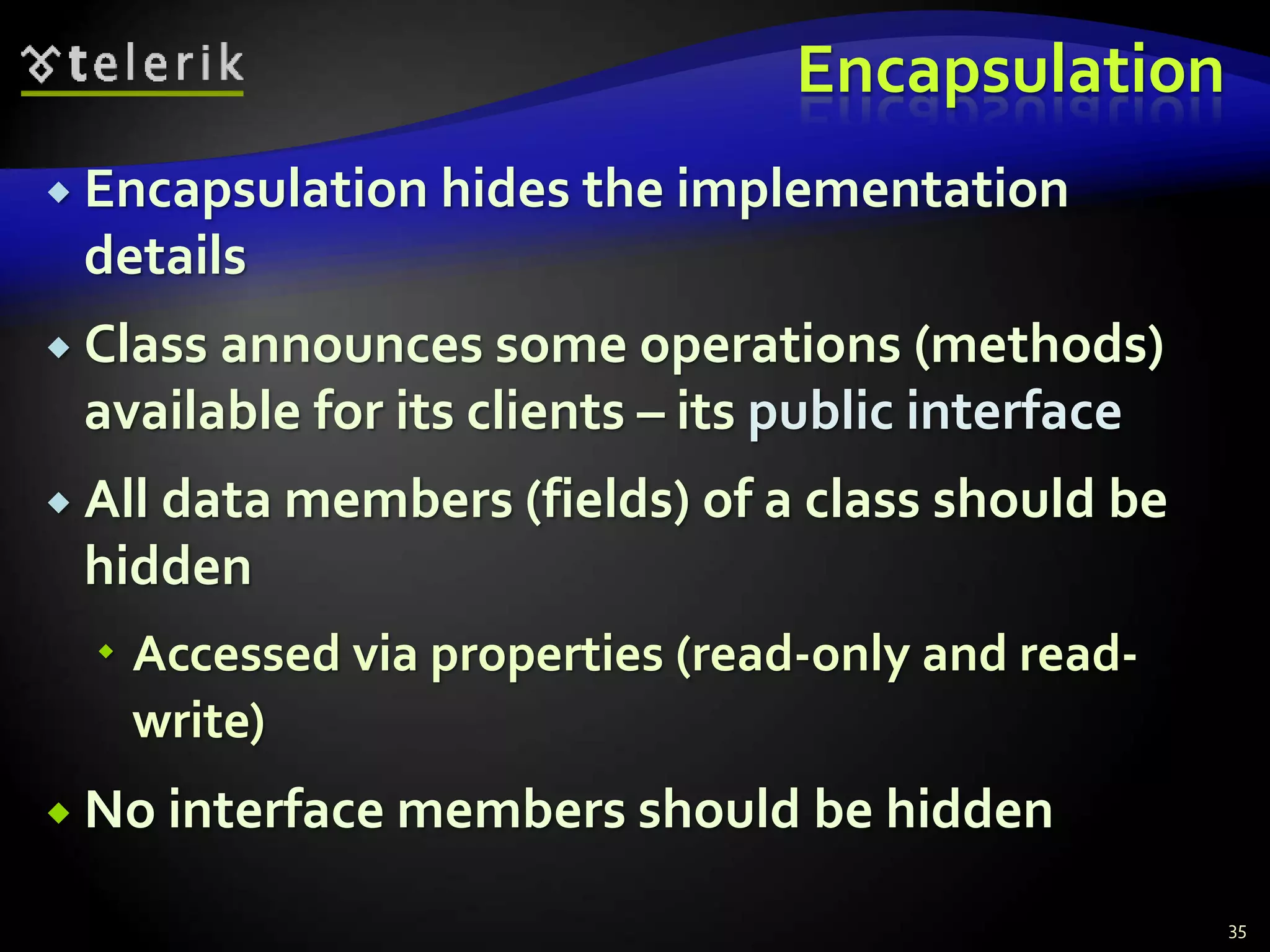 telerik

Encapsulation

Encapsulation hides the implementation details

Class announces some operations (methods) available for its clients – its public interface

All data members (fields) of a class should be hidden

Accessed via properties (read-only and read-write)

No interface members should be hidden

35